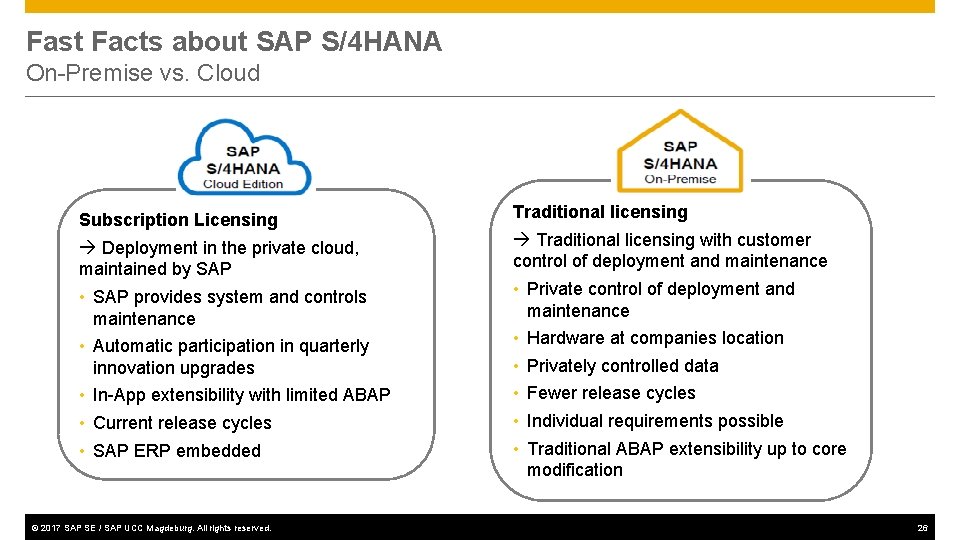 Fast Facts about SAP S/4HANA
On-Premise vs. Cloud

SAP
S/4HANA
Cloud Edition

Subscription Licensing

→ Deployment in the private cloud, maintained by SAP

• SAP provides system and controls maintenance
• Automatic participation in quarterly innovation upgrades
• In-App extensibility with limited ABAP
• Current release cycles
• SAP ERP embedded

SAP
S/4HANA
On-Premise

Traditional licensing

→ Traditional licensing with customer control of deployment and maintenance

• Private control of deployment and maintenance
• Hardware at companies location
• Privately controlled data
• Fewer release cycles
• Individual requirements possible
• Traditional ABAP extensibility up to core modification

© 2017 SAP SE / SAP UCC Magdeburg. All rights reserved.

26